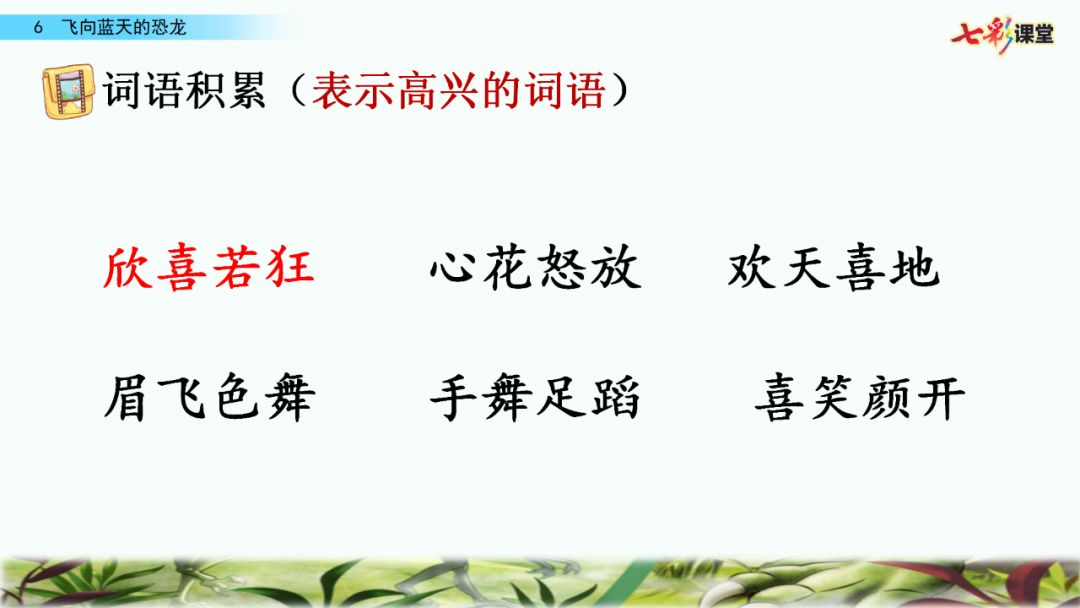 6 飞向蓝天的恐龙

七彩课堂

词语积累（表示高兴的词语）

欣喜若狂 心花怒放 欢天喜地

眉飞色舞 手舞足蹈 喜笑颜开